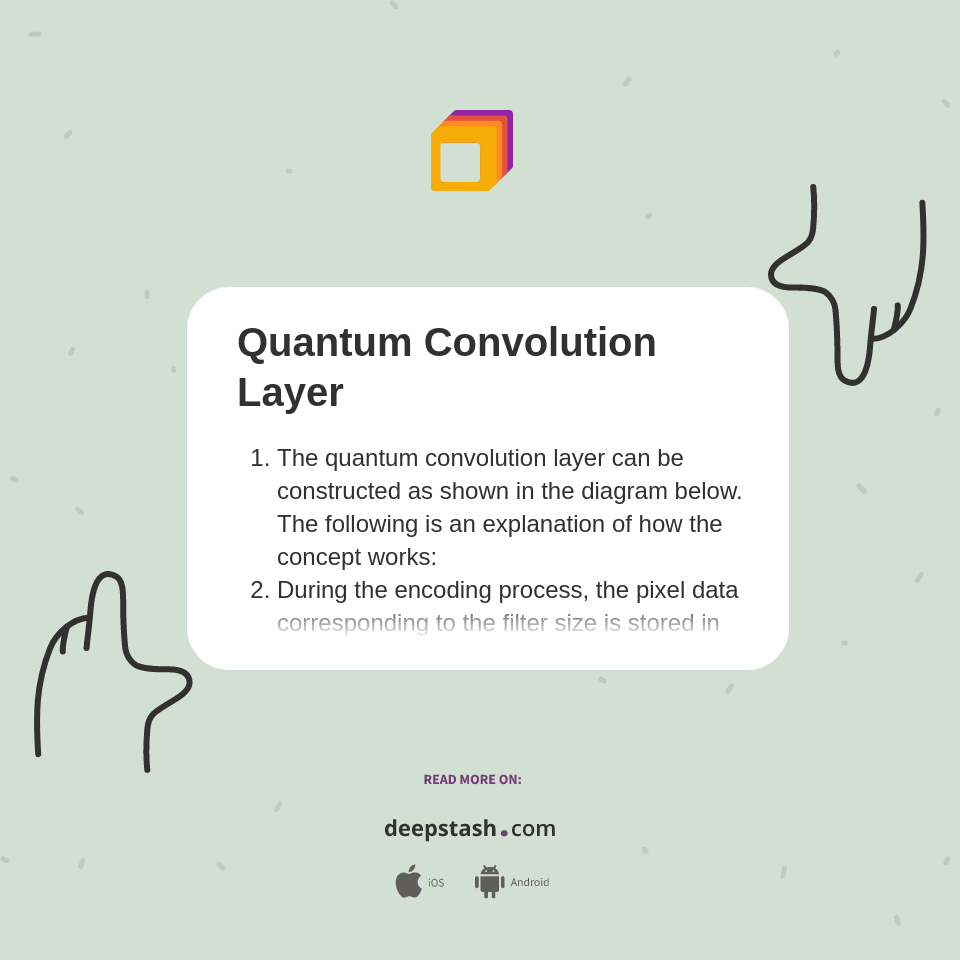 Quantum Convolution Layer

1. The quantum convolution layer can be constructed as shown in the diagram below. The following is an explanation of how the concept works:
2. During the encoding process, the pixel data corresponding to the filter size is stored in

READ MORE ON:

deepstash.com

iOS Android